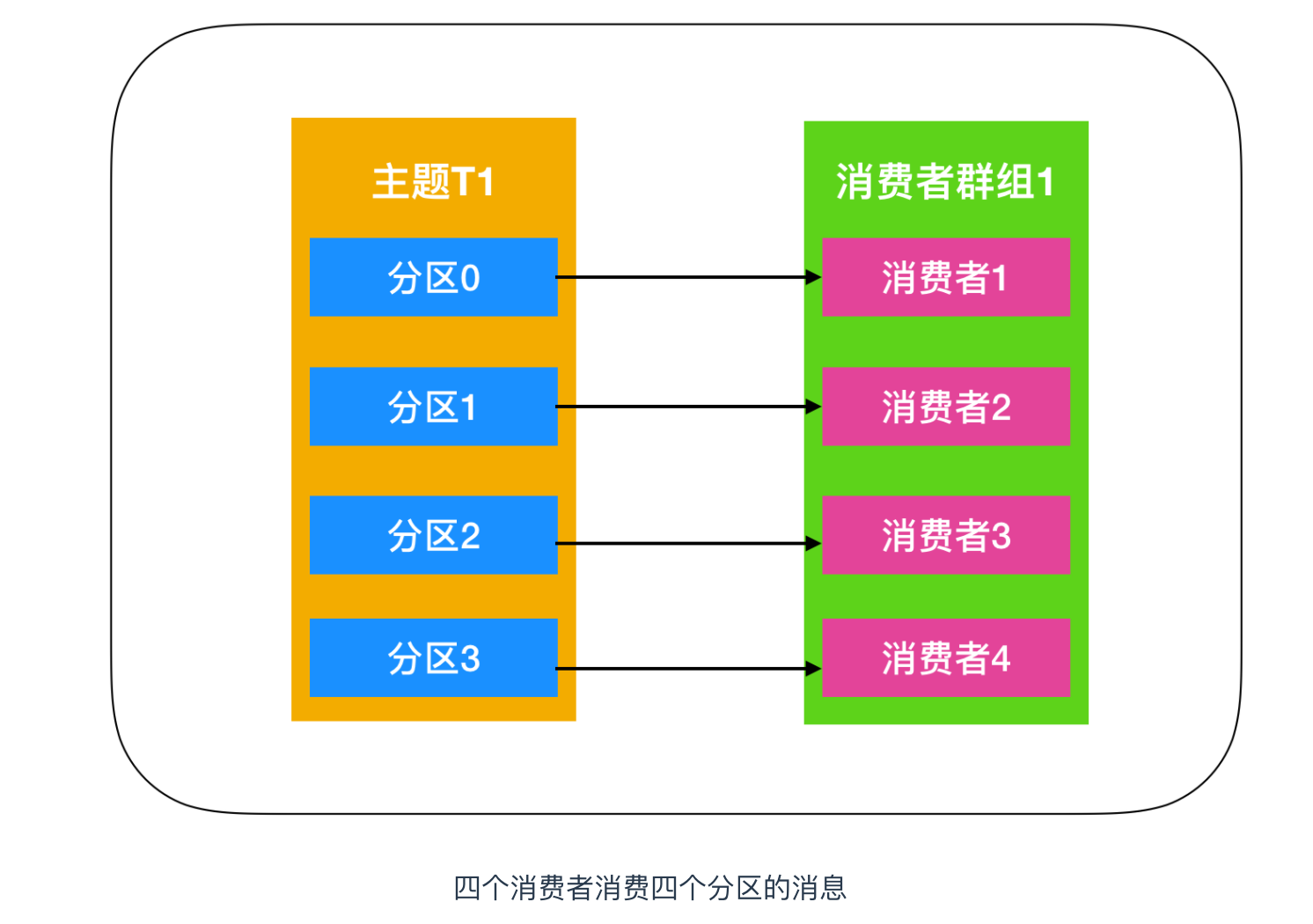 主题T1

分区0

分区1

分区2

分区3

消费者群组1

消费者1

消费者2

消费者3

消费者4

四个消费者消费四个分区的消息